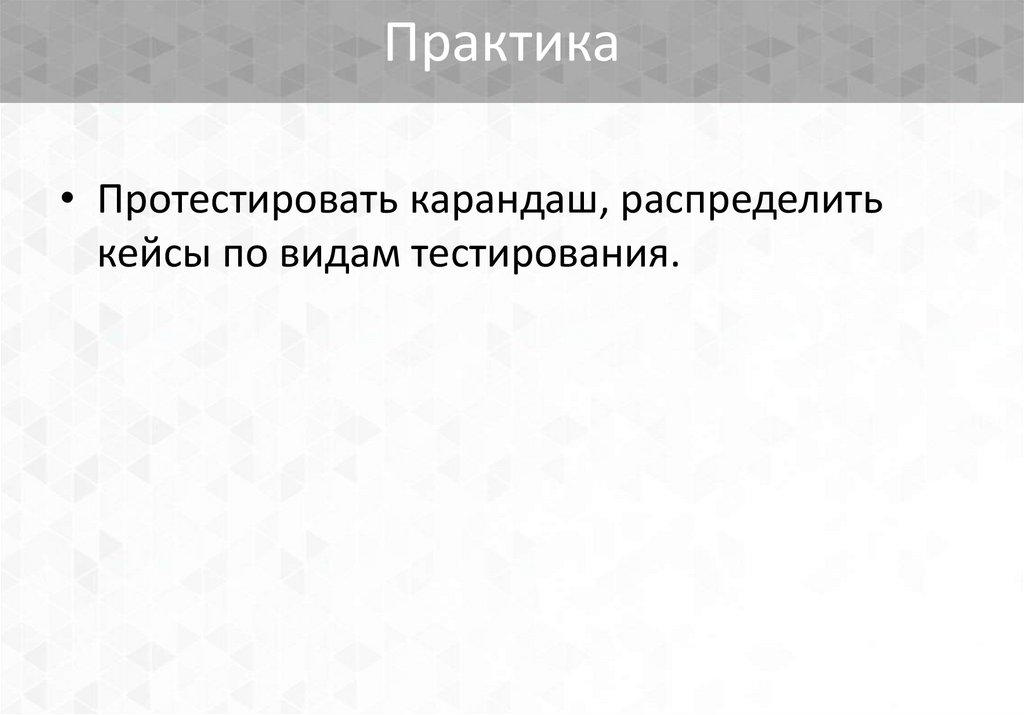 Практика

• Протестировать карандаш, распределить кейсы по видам тестирования.